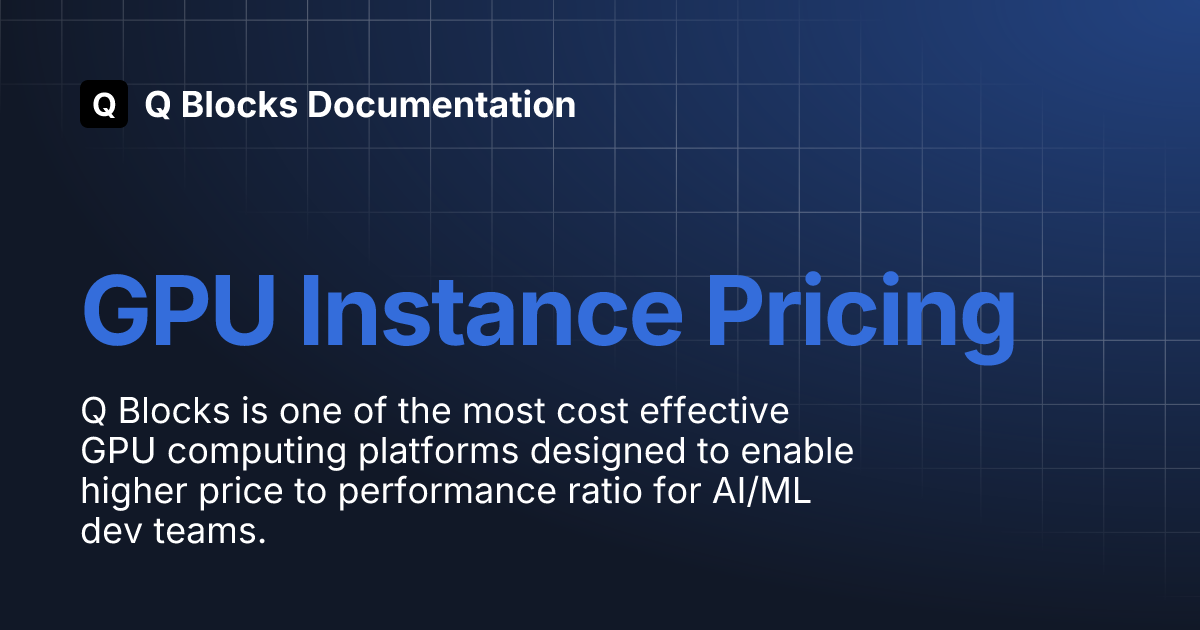 Q Q Blocks Documentation

GPU Instance Pricing

Q Blocks is one of the most cost effective GPU computing platforms designed to enable higher price to performance ratio for AI/ML dev teams.